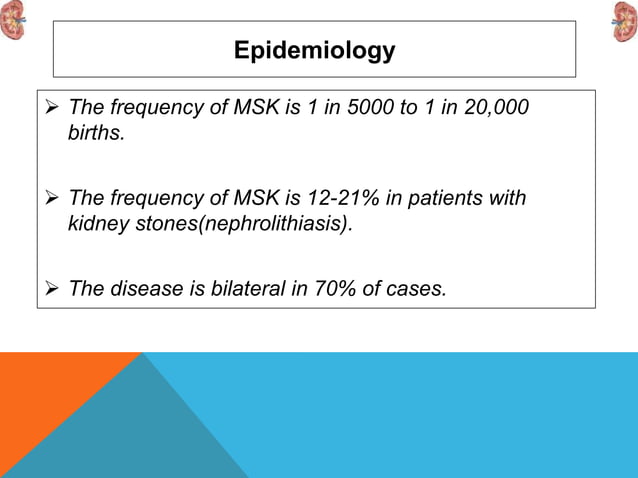 Epidemiology

➢ The frequency of MSK is 1 in 5000 to 1 in 20,000 births.

➢ The frequency of MSK is 12-21% in patients with kidney stones(nephrolithiasis).

➢ The disease is bilateral in 70% of cases.